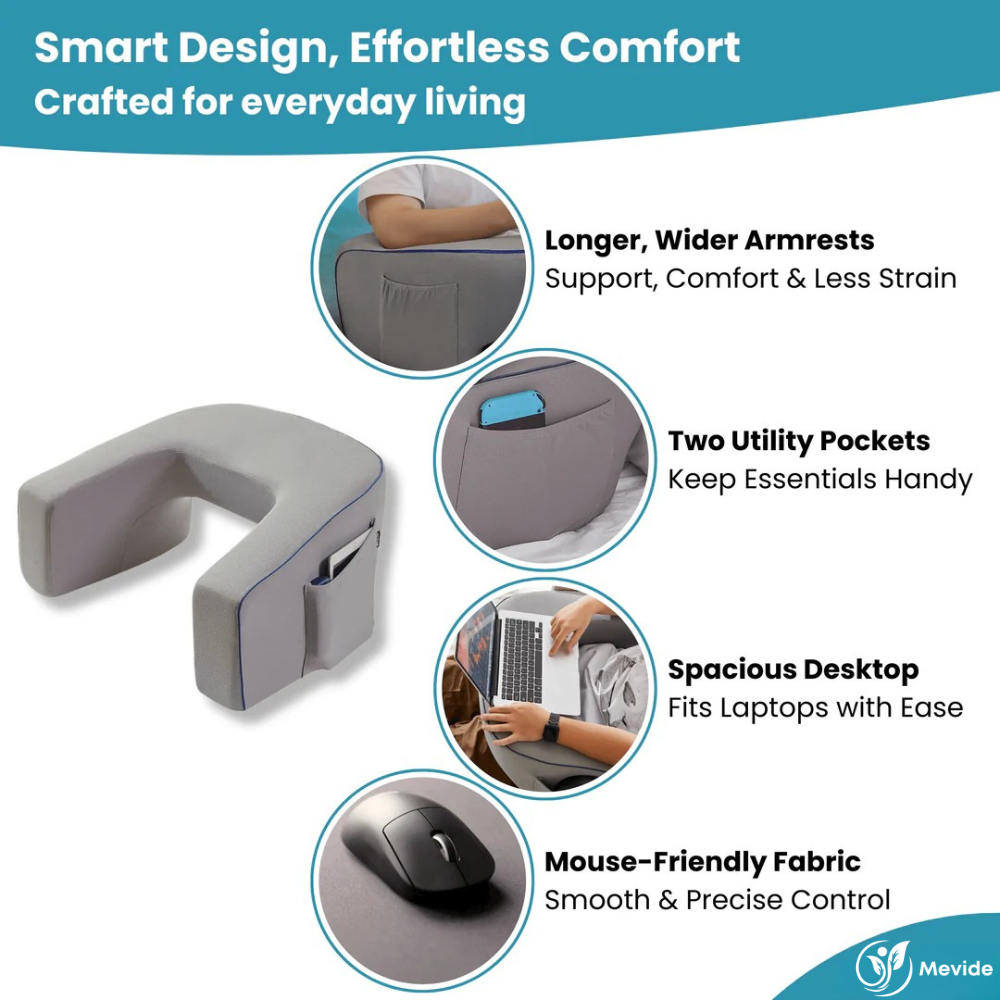 Smart Design, Effortless Comfort
Crafted for everyday living

Longer, Wider Armrests
Support, Comfort & Less Strain

Two Utility Pockets
Keep Essentials Handy

Spacious Desktop
Fits Laptops with Ease

Mouse-Friendly Fabric
Smooth & Precise Control

Mevide